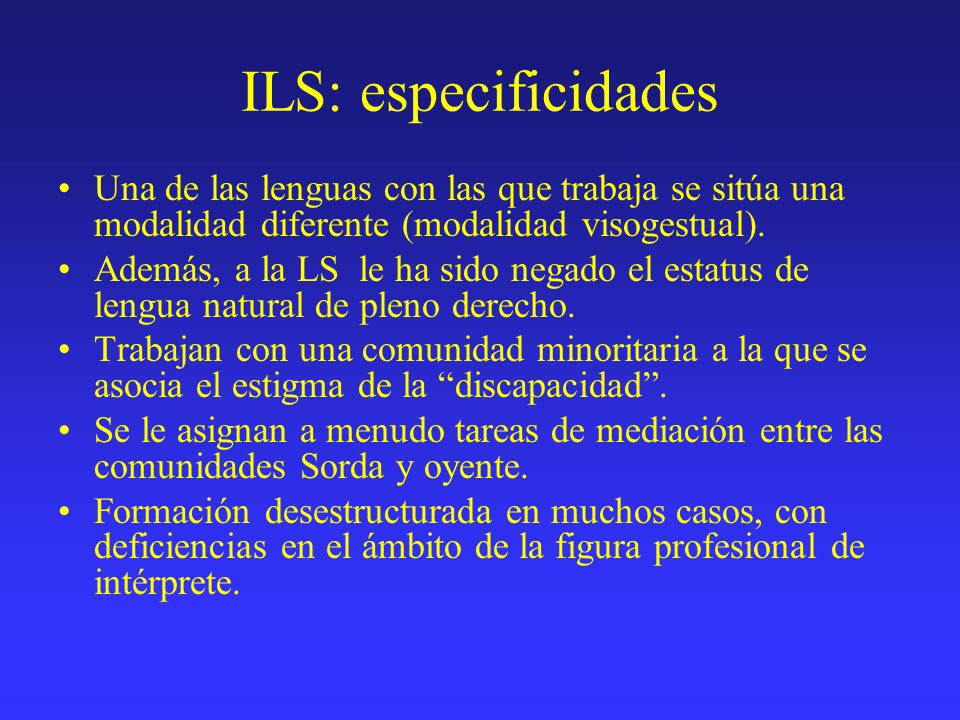 ILS: especificidades

• Una de las lenguas con las que trabaja se sitúa una modalidad diferente (modalidad visogestual).
• Además, a la LS le ha sido negado el estatus de lengua natural de pleno derecho.
• Trabajan con una comunidad minoritaria a la que se asocia el estigma de la “discapacidad”.
• Se le asignan a menudo tareas de mediación entre las comunidades Sorda y oyente.
• Formación desestructurada en muchos casos, con deficiencias en el ámbito de la figura profesional de intérprete.